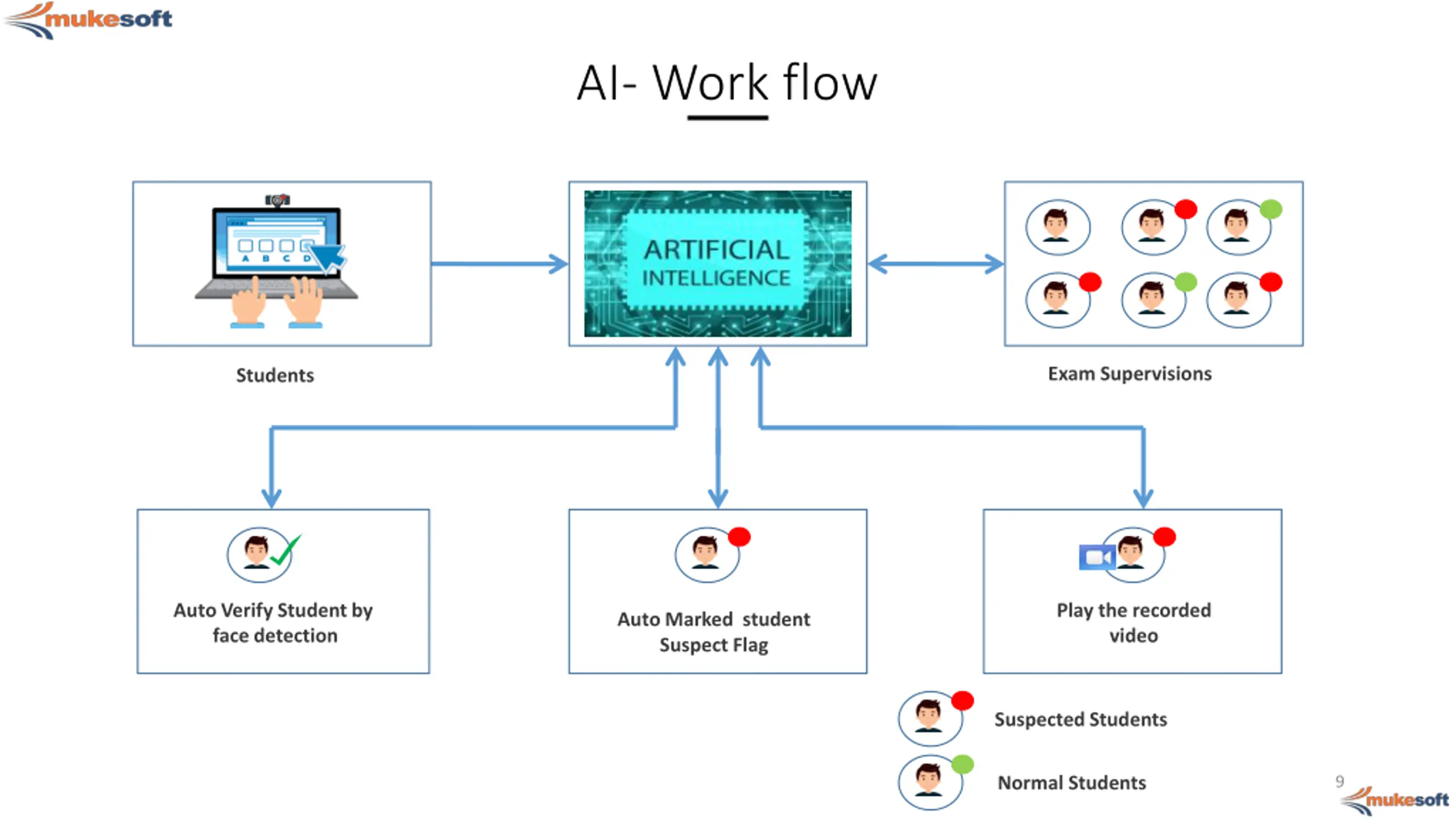 mukesoft

AI- Work flow

A B C D

Students

ARTIFICIAL INTELLIGENCE

Exam Supervisions

Auto Verify Student by face detection

Auto Marked student Suspect Flag

Play the recorded video

Suspected Students

Normal Students

9

mukesoft